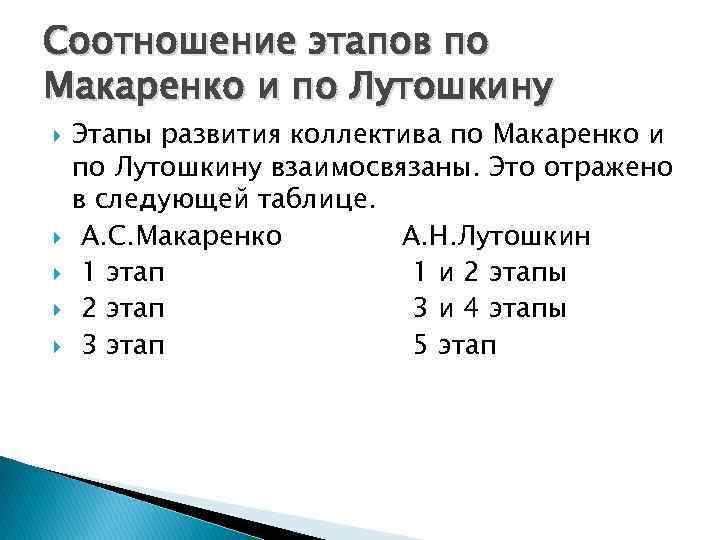 Соотношение этапов по Макаренко и по Лутошкину

Этапы развития коллектива по Макаренко и по Лутошкину взаимосвязаны. Это отражено в следующей таблице.

А.С.Макаренко А.Н.Лутошкин

1 этап 1 и 2 этапы

2 этап 3 и 4 этапы

3 этап 5 этап